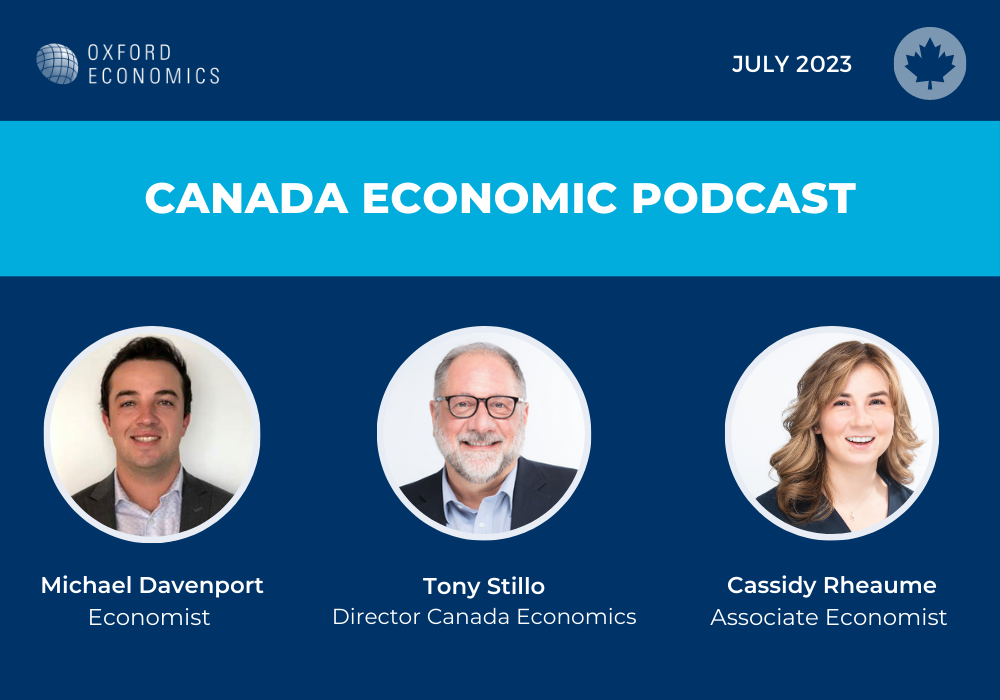 OXFORD ECONOMICS

JULY 2023

CANADA ECONOMIC PODCAST

Michael Davenport
Economist

Tony Stillo
Director Canada Economics

Cassidy Rheaume
Associate Economist